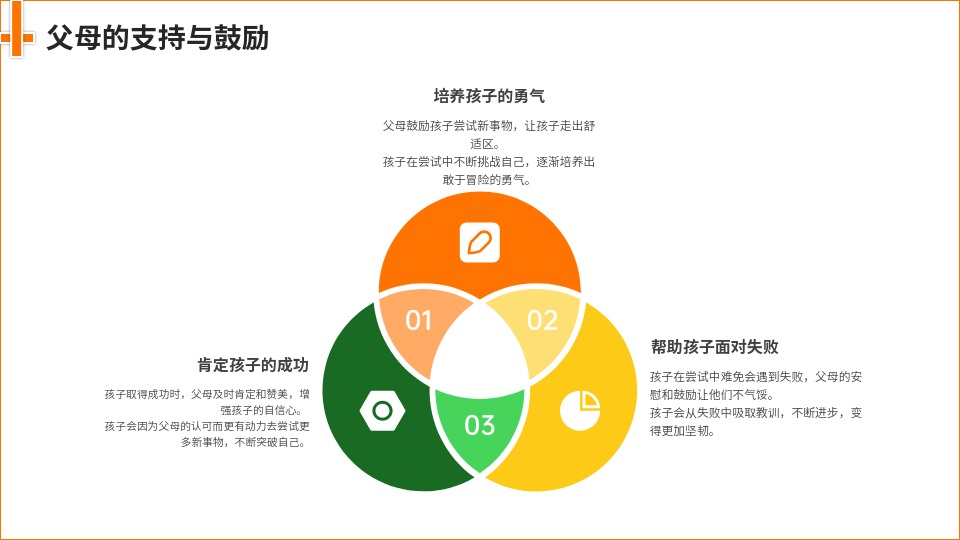 父母的支持与鼓励

培养孩子的勇气

父母鼓励孩子尝试新事物，让孩子走出舒适区。
孩子在尝试中不断挑战自己，逐渐培养出敢于冒险的勇气。

01

02

03

肯定孩子的成功

孩子取得成功时，父母及时肯定和赞美，增强孩子的自信心。
孩子会因为父母的认可而更有动力去尝试更多新事物，不断突破自己。

帮助孩子面对失败

孩子在尝试中难免会遇到失败，父母的安慰和鼓励让他们不气馁。
孩子会从失败中吸取教训，不断进步，变得更加坚韧。